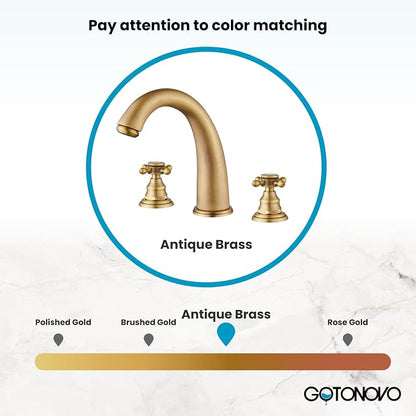 Pay attention to color matching

Antique Brass

Polished Gold

Brushed Gold

Antique Brass

Rose Gold

GOTONOVO